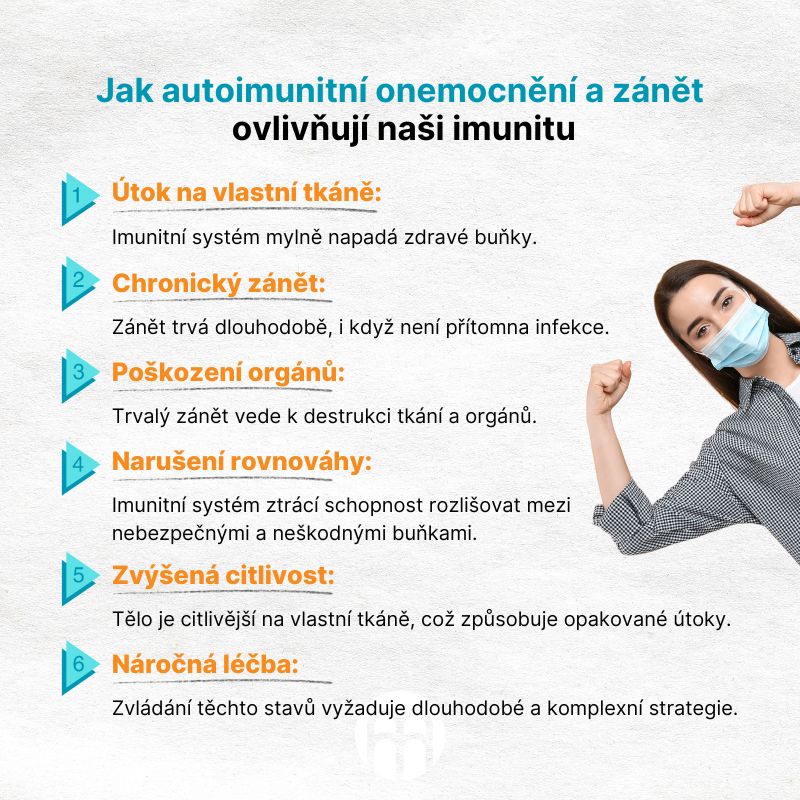 Jak autoimunitní onemocnění a zánět ovlivňují naši imunitu

1 Útok na vlastní tkáně:

Imunitní systém mylně napadá zdravé buňky.

2 Chronický zánět:

Zánět trvá dlouhodobě, i když není přítomna infekce.

3 Poškození orgánů:

Trvalý zánět vede k destrukci tkání a orgánů.

4 Narušení rovnováhy:

Imunitní systém ztrácí schopnost rozlišovat mezi nebezpečnými a neškodnými buňkami.

5 Zvýšená citlivost:

Tělo je citlivější na vlastní tkáně, což způsobuje opakované útoky.

6 Náročná léčba:

Zvládání těchto stavů vyžaduje dlouhodobé a komplexní strategie.